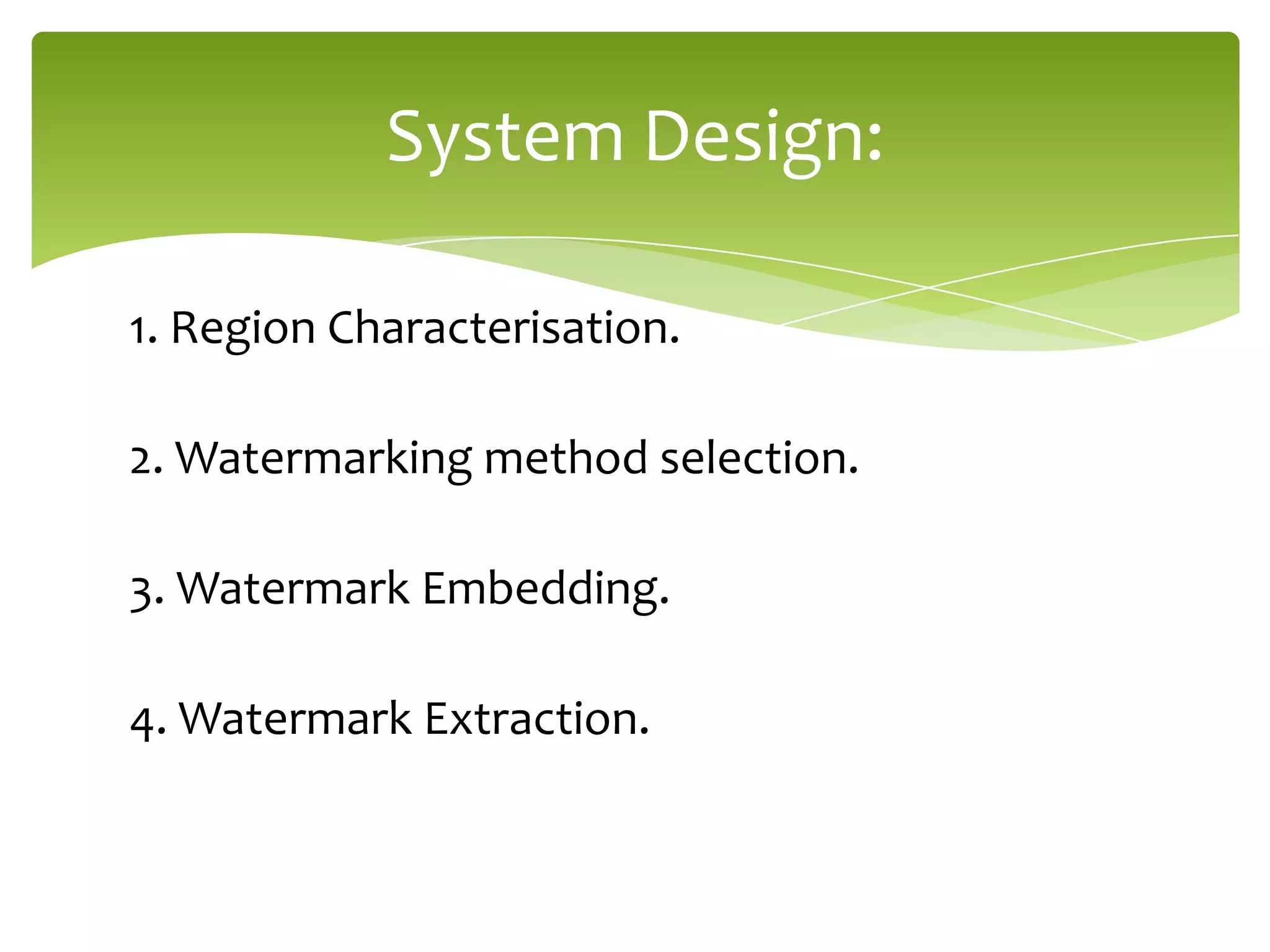 System Design:

1. Region Characterisation.

2. Watermarking method selection.

3. Watermark Embedding.

4. Watermark Extraction.